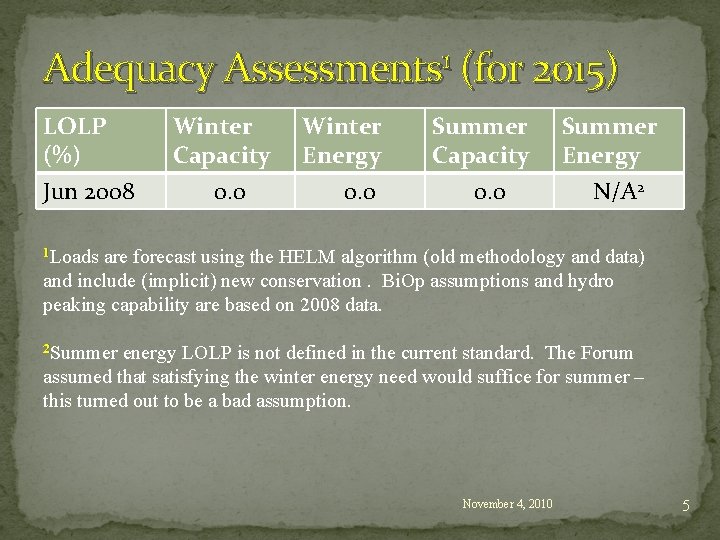 Adequacy Assessments$^1$ (for 2015)

| LOLP (%) | Winter Capacity | Winter Energy | Summer Capacity | Summer Energy |
|---|---|---|---|---|
| Jun 2008 | 0.0 | 0.0 | 0.0 | N/A$^2$ |

$^1$Loads are forecast using the HELM algorithm (old methodology and data) and include (implicit) new conservation . BiOp assumptions and hydro peaking capability are based on 2008 data.

$^2$Summer energy LOLP is not defined in the current standard. The Forum assumed that satisfying the winter energy need would suffice for summer – this turned out to be a bad assumption.

November 4, 2010

5